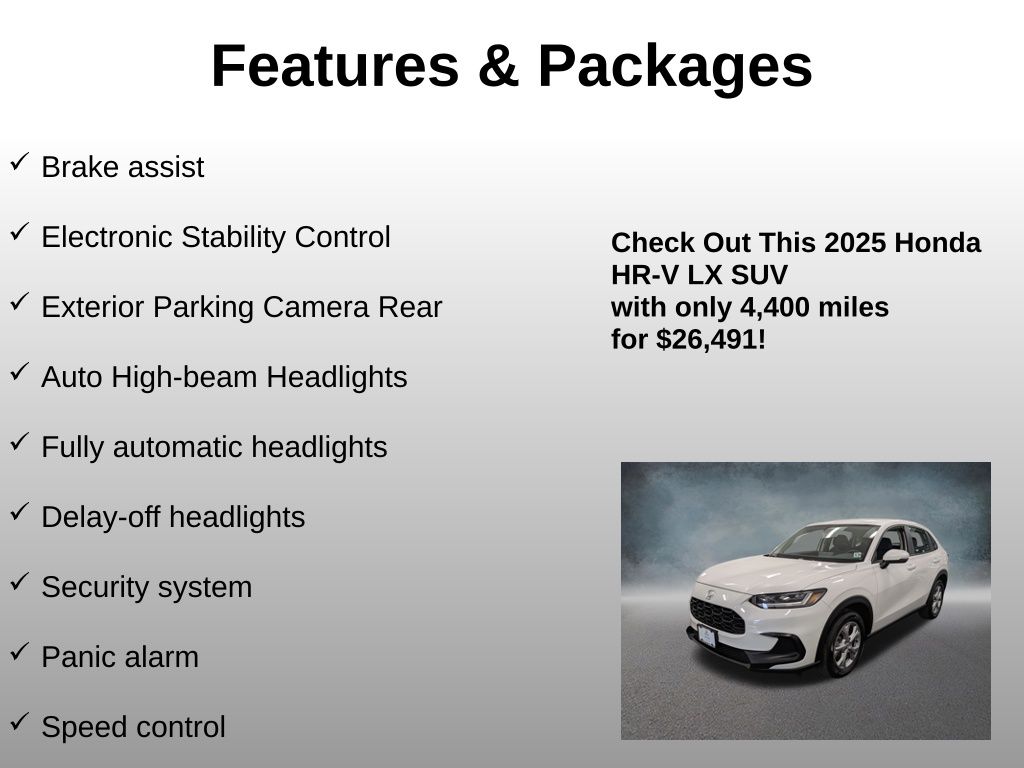 Features & Packages

✓ Brake assist

✓ Electronic Stability Control

✓ Exterior Parking Camera Rear

✓ Auto High-beam Headlights

✓ Fully automatic headlights

✓ Delay-off headlights

✓ Security system

✓ Panic alarm

✓ Speed control

Check Out This 2025 Honda HR-V LX SUV with only 4,400 miles for $26,491!